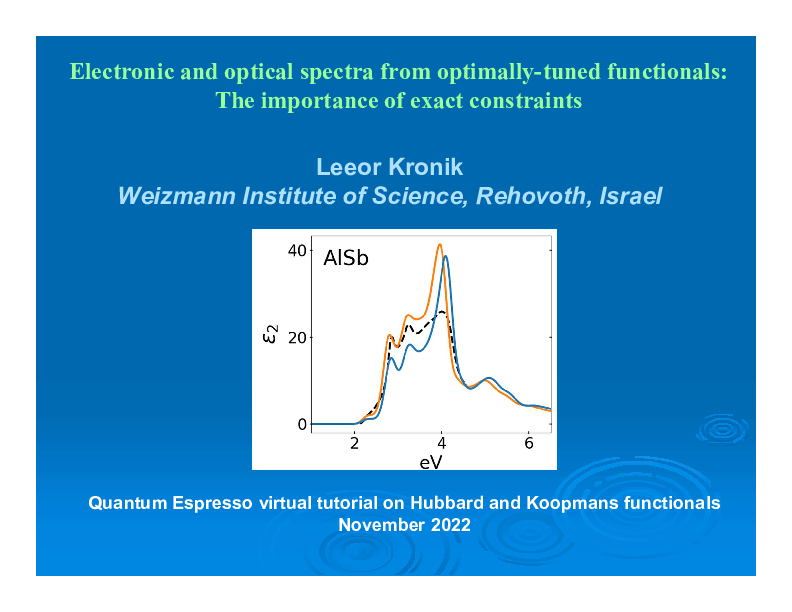 Electronic and optical spectra from optimally-tuned functionals: The importance of exact constraints

Leeor Kronik
Weizmann Institute of Science, Rehovoth, Israel

AlSb
40
20
0
$\varepsilon_2$
2
4
6
eV

Quantum Espresso virtual tutorial on Hubbard and Koopmans functionals
November 2022